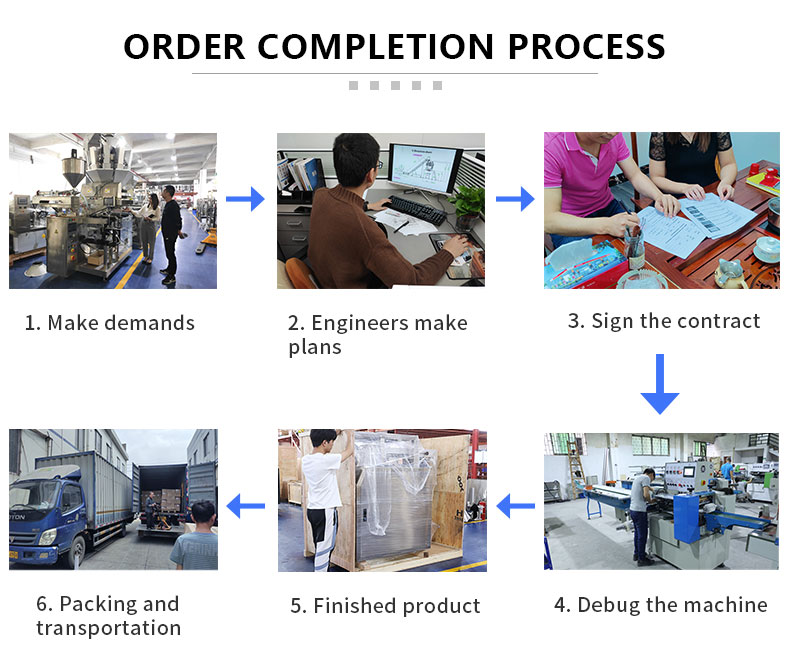 ORDER COMPLETION PROCESS

1. Make demands

2. Engineers make plans

3. Sign the contract

4. Debug the machine

5. Finished product

6. Packing and transportation